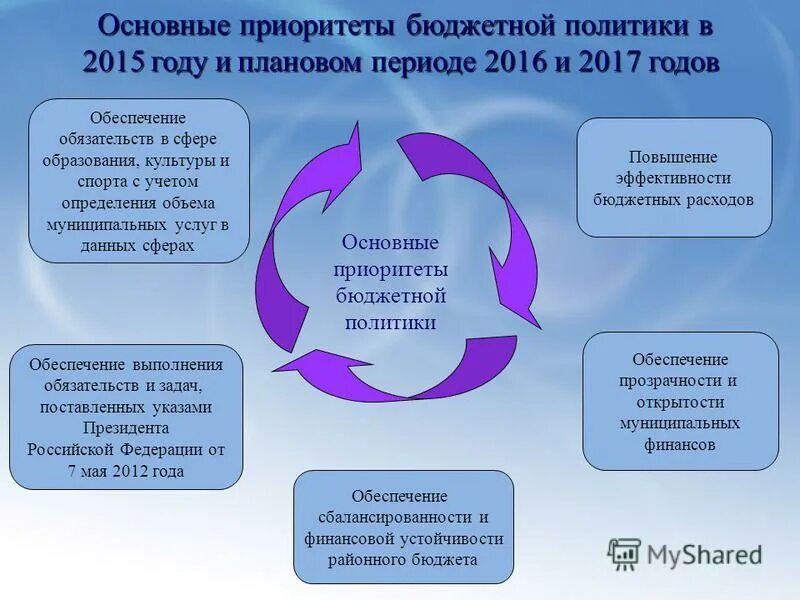 Основные приоритеты бюджетной политики в 2015 году и плановом периоде 2016 и 2017 годов

Обеспечение обязательств в сфере образования, культуры и спорта с учетом определения объема муниципальных услуг в данных сферах

Повышение эффективности бюджетных расходов

Основные приоритеты бюджетной политики

Обеспечение выполнения обязательств и задач, поставленных указами Президента Российской Федерации от 7 мая 2012 года

Обеспечение прозрачности и открытости муниципальных финансов

Обеспечение сбалансированности и финансовой устойчивости районного бюджета

MyShared